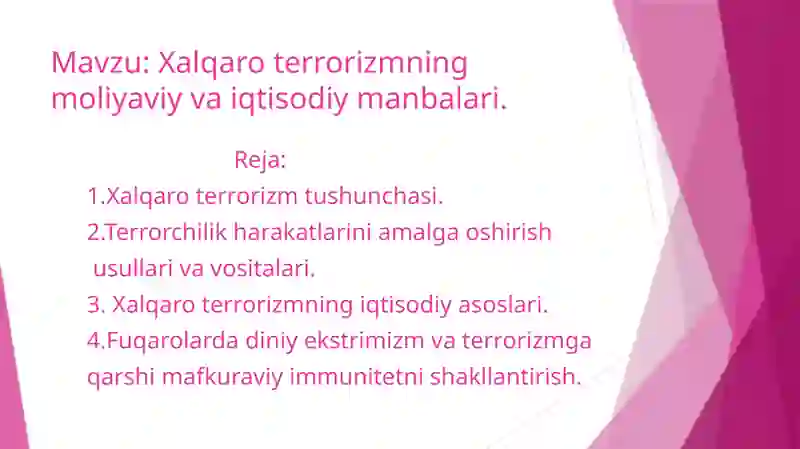 Mavzu: Xalqaro terrorizmning moliyaviy va iqtisodiy manbalari.

Reja:

1.Xalqaro terrorizm tushunchasi.

2.Terrorchilik harakatlarini amalga oshirish usullari va vositalari.

3. Xalqaro terrorizmning iqtisodiy asoslari.

4.Fuqarolarda diniy ekstrimizm va terrorizmga qarshi mafkuraviy immunitetni shakllantirish.